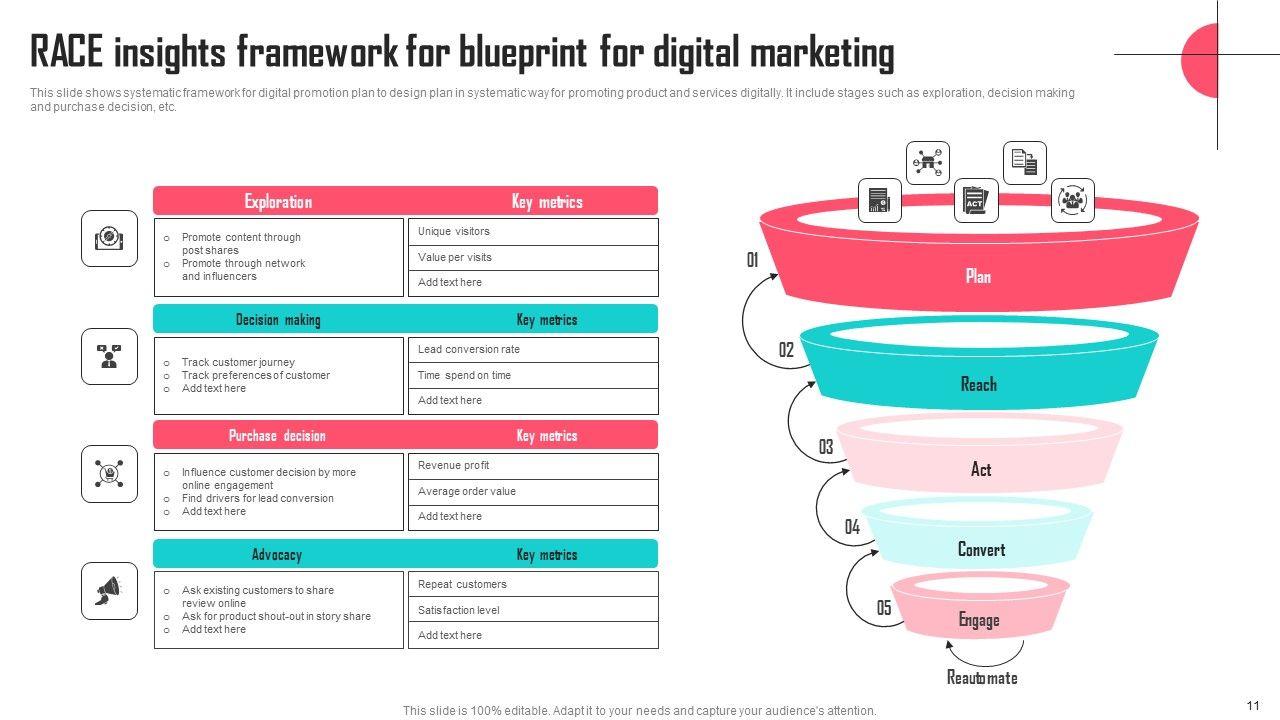 RACE insights framework for blueprint for digital marketing

This slide shows systematic framework for digital promotion plan to design plan in systematic way for promoting product and services digitally. It include stages such as exploration, decision making and purchase decision, etc.

| Exploration | Key metrics |
|---|---|
| o Promote content through post shares o Promote through network and influencers | Unique visitors |
| | Value per visits |
| | Add text here |

| Decision making | Key metrics |
|---|---|
| o Track customer journey o Track preferences of customer o Add text here | Lead conversion rate |
| | Time spend on time |
| | Add text here |

| Purchase decision | Key metrics |
|---|---|
| o Influence customer decision by more online engagement o Find drivers for lead conversion o Add text here | Revenue profit |
| | Average order value |
| | Add text here |

| Advocacy | Key metrics |
|---|---|
| o Ask existing customers to share review online o Ask for product shout-out in story share o Add text here | Repeat customers |
| | Satisfaction level |
| | Add text here |

ACT

01
Plan
02
Reach
03
Act
04
Convert
05
Engage
Reautomate

This slide is 100% editable. Adapt it to your needs and capture your audience's attention.

11